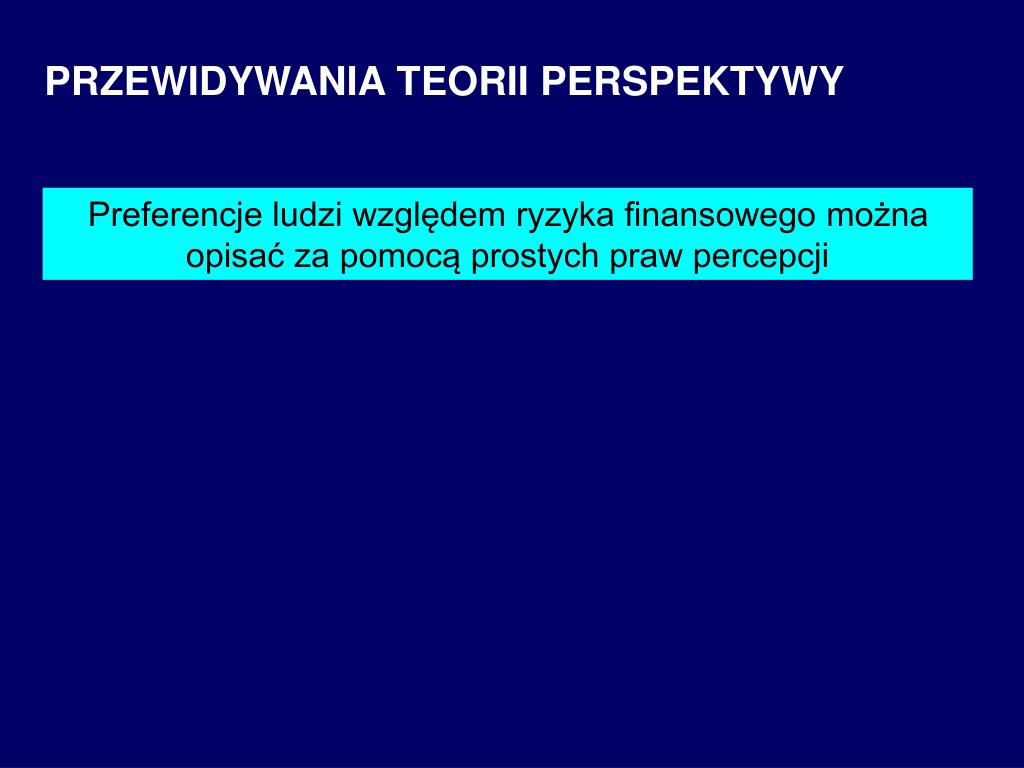 PRZEWIDYWANIA TEORII PERSPEKTYWY

Preferencje ludzi względem ryzyka finansowego można opisać za pomocą prostych praw percepcji